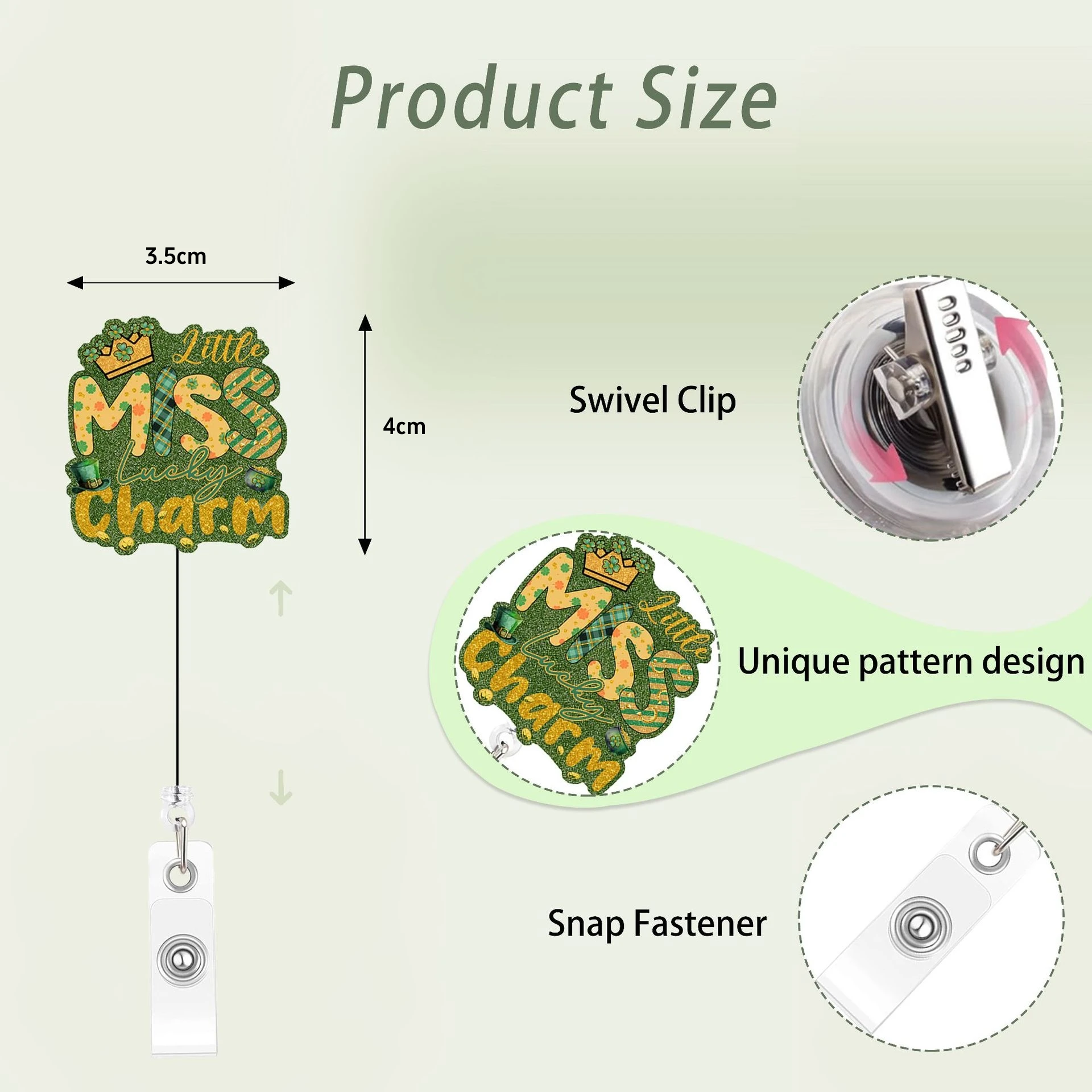 Product Size

3.5cm

Little
MISS
Lucky
Charm

4cm

Swivel Clip

Little
MISS
Lucky
Charm

Unique pattern design

Snap Fastener